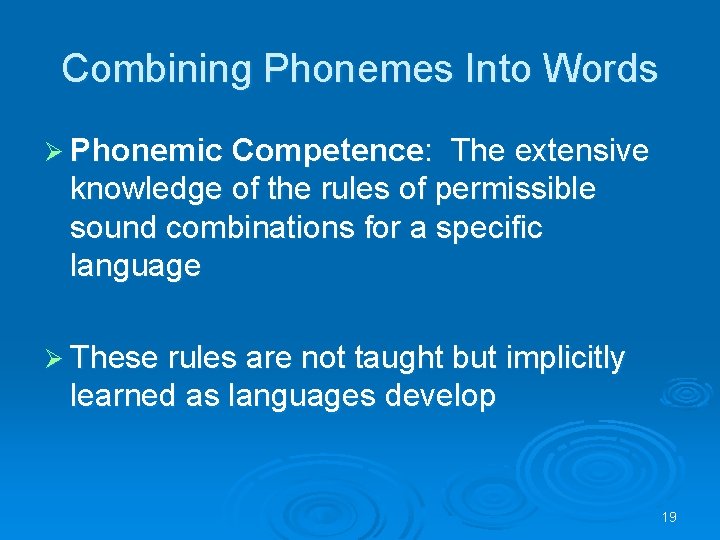 Combining Phonemes Into Words

➢ Phonemic Competence: The extensive knowledge of the rules of permissible sound combinations for a specific language

➢ These rules are not taught but implicitly learned as languages develop

19